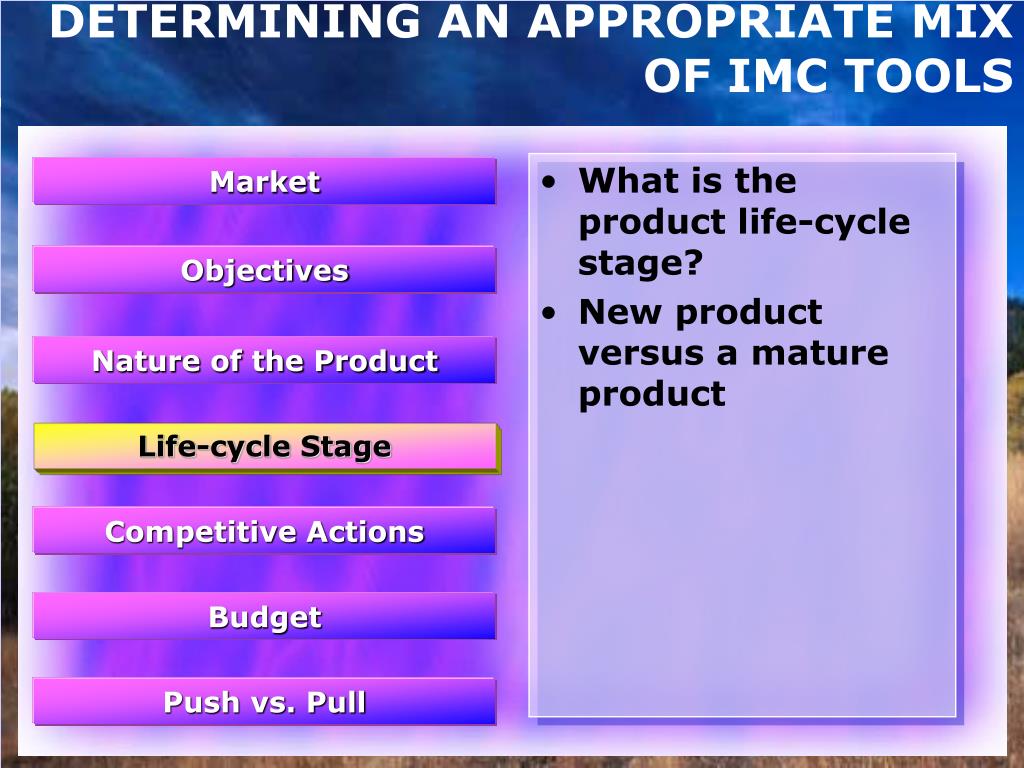 DETERMINING AN APPROPRIATE MIX OF IMC TOOLS

Market

Objectives

Nature of the Product

Life-cycle Stage

Competitive Actions

Budget

Push vs. Pull

• What is the product life-cycle stage?
• New product versus a mature product